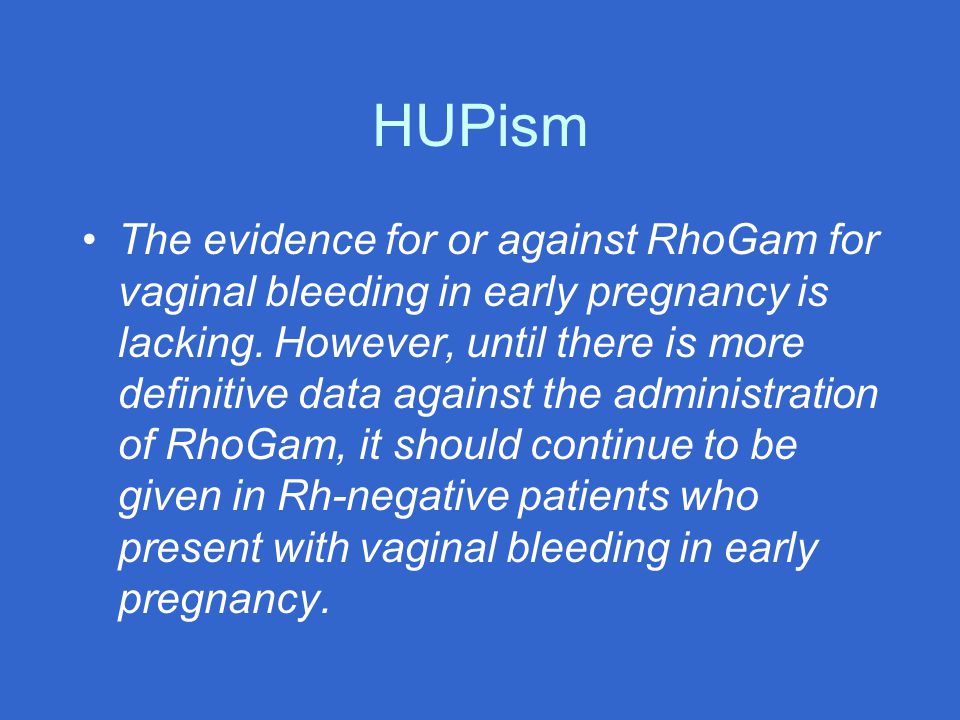 HUPism

• The evidence for or against RhoGam for vaginal bleeding in early pregnancy is lacking. However, until there is more definitive data against the administration of RhoGam, it should continue to be given in Rh-negative patients who present with vaginal bleeding in early pregnancy.